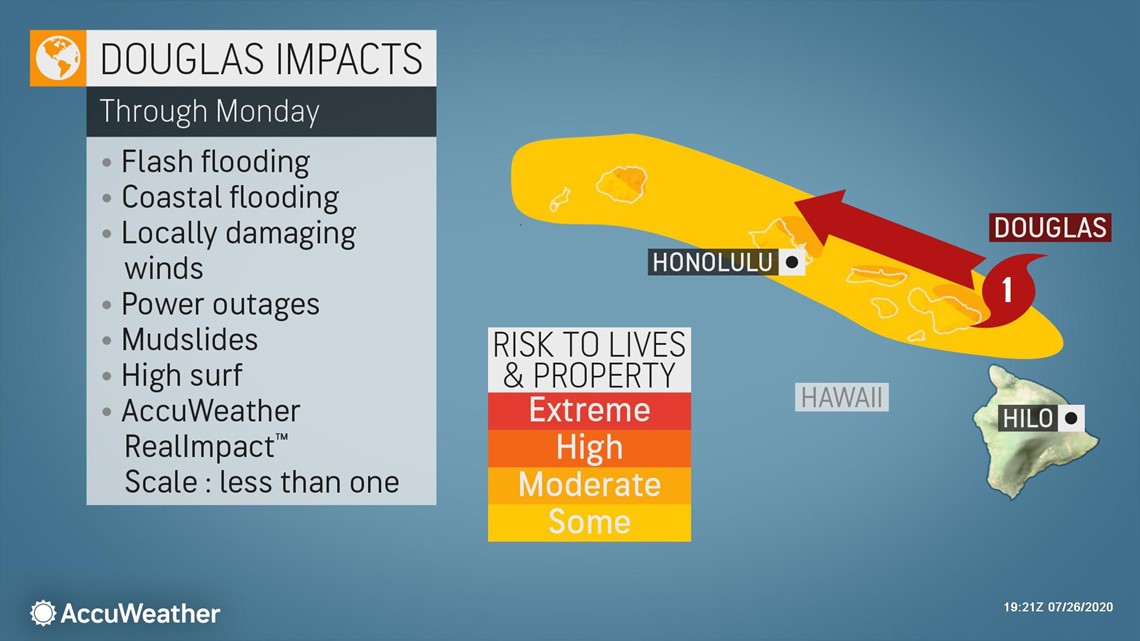 DOUGLAS IMPACTS

Through Monday

• Flash flooding
• Coastal flooding
• Locally damaging winds
• Power outages
• Mudslides
• High surf
• AccuWeather RealImpact™ Scale : less than one

RISK TO LIVES & PROPERTY

Extreme

High

Moderate

Some

HONOLULU

DOUGLAS

1

HAWAII

HILO

AccuWeather

19:21Z 07/26/2020